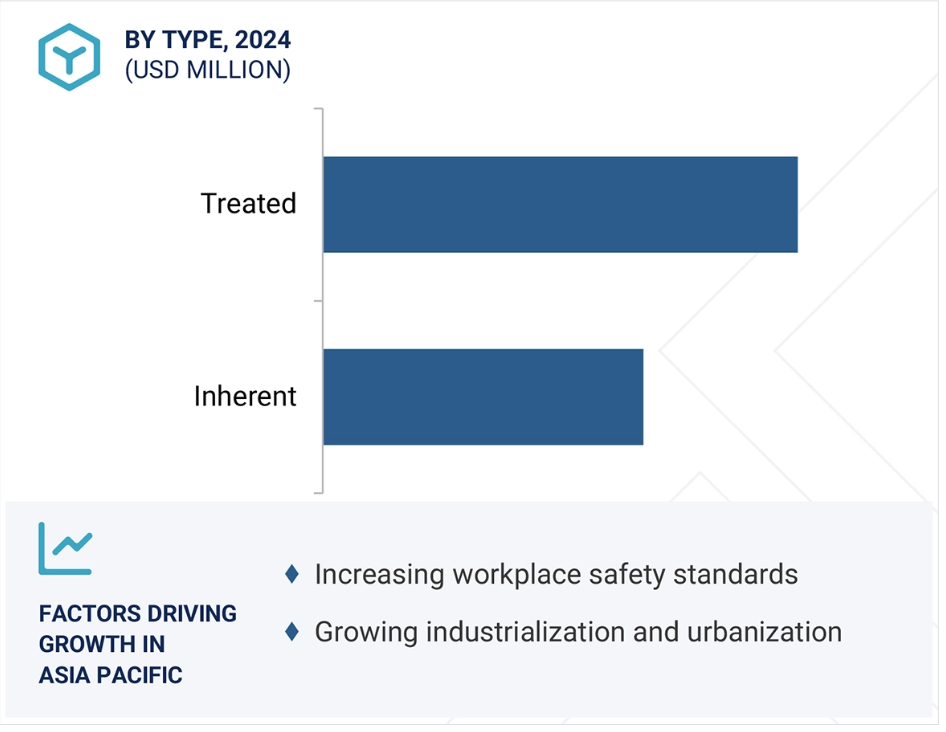 BY TYPE, 2024
(USD MILLION)

Treated

Inherent

FACTORS DRIVING GROWTH IN ASIA PACIFIC

♦ Increasing workplace safety standards

♦ Growing industrialization and urbanization